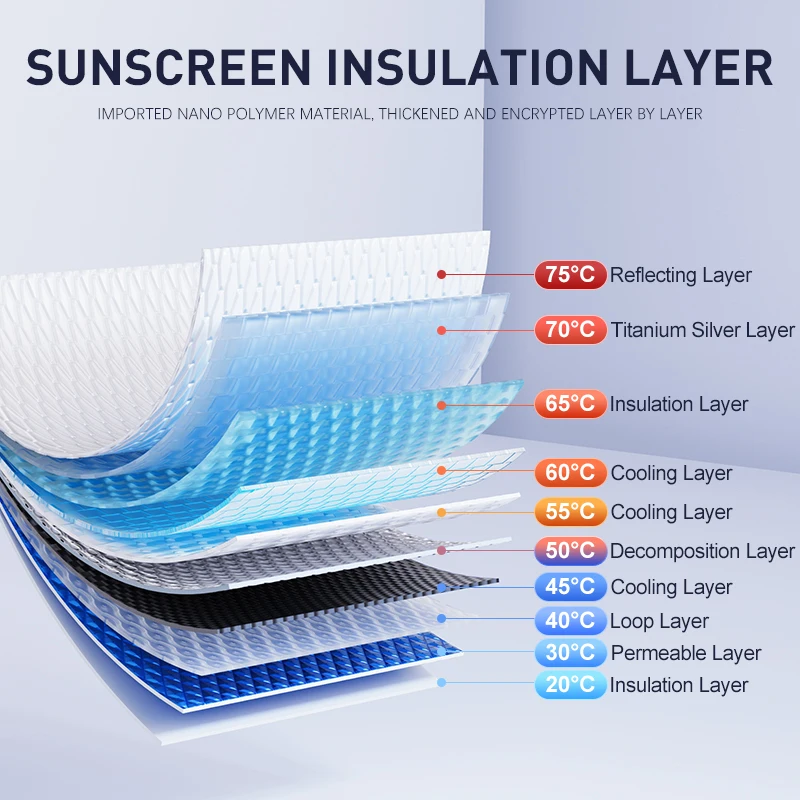 SUNSCREEN INSULATION LAYER

IMPORTED NANO POLYMER MATERIAL, THICKENED AND ENCRYPTED LAYER BY LAYER

75°C Reflecting Layer
70°C Titanium Silver Layer
65°C Insulation Layer
60°C Cooling Layer
55°C Cooling Layer
50°C Decomposition Layer
45°C Cooling Layer
40°C Loop Layer
30°C Permeable Layer
20°C Insulation Layer